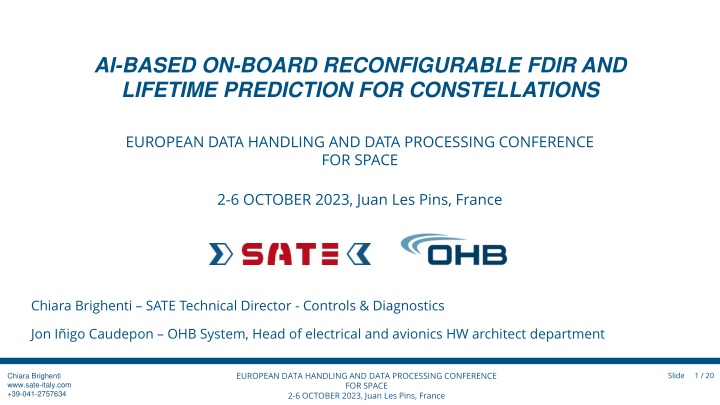 AI-BASED ON-BOARD RECONFIGURABLE FDIR AND LIFETIME PREDICTION FOR CONSTELLATIONS

EUROPEAN DATA HANDLING AND DATA PROCESSING CONFERENCE FOR SPACE

2-6 OCTOBER 2023, Juan Les Pins, France

SATE

OHB

Chiara Brighenti – SATE Technical Director - Controls & Diagnostics

Jon Iñigo Caudepon – OHB System, Head of electrical and avionics HW architect department

Chiara Brighenti
www.sate-italy.com
+39-041-2757634

EUROPEAN DATA HANDLING AND DATA PROCESSING CONFERENCE FOR SPACE
2-6 OCTOBER 2023, Juan Les Pins, France

Slide 1 / 20